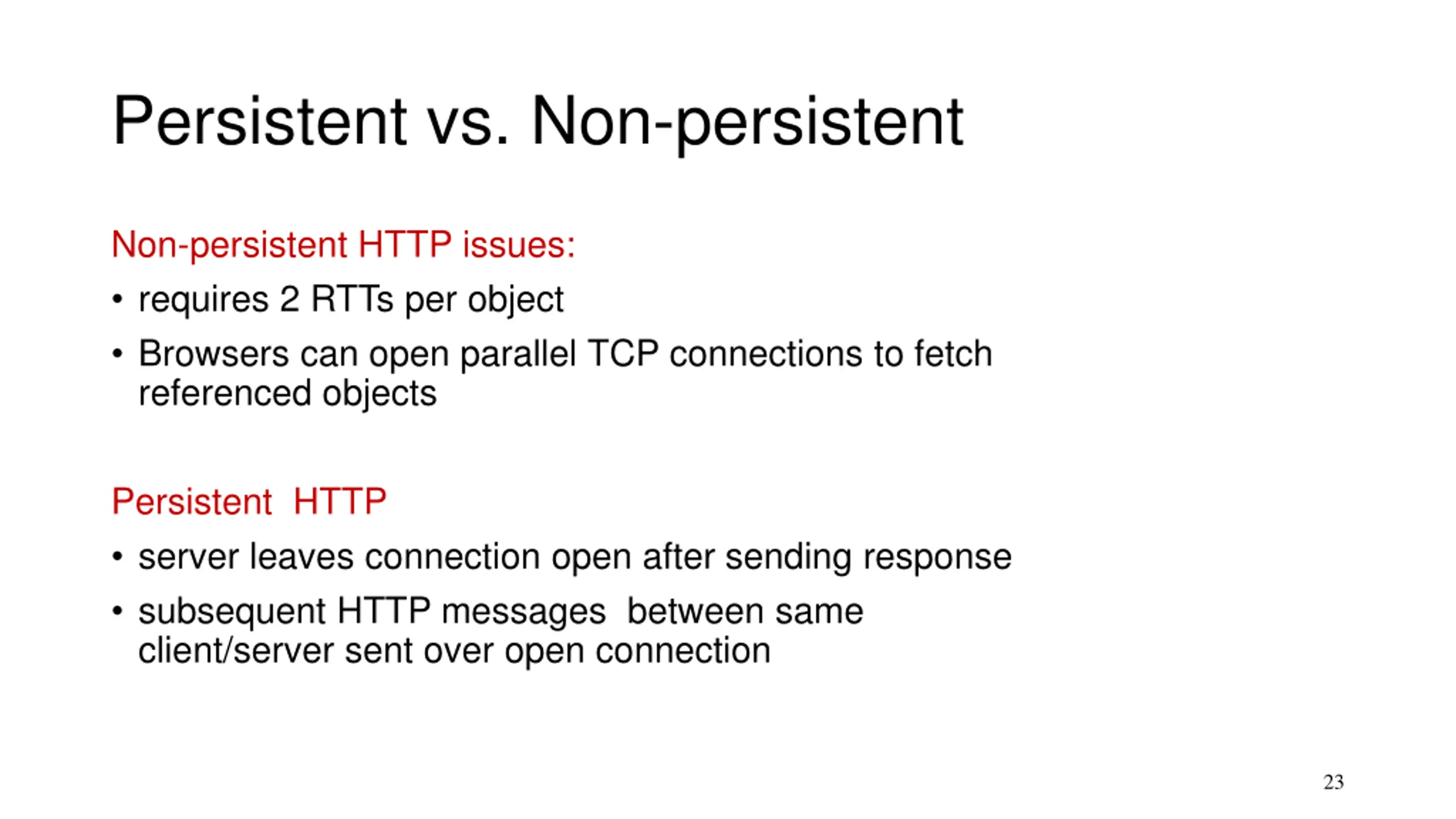 Persistent vs. Non-persistent

Non-persistent HTTP issues:

• requires 2 RTTs per object
• Browsers can open parallel TCP connections to fetch referenced objects

Persistent HTTP

• server leaves connection open after sending response
• subsequent HTTP messages between same client/server sent over open connection

23